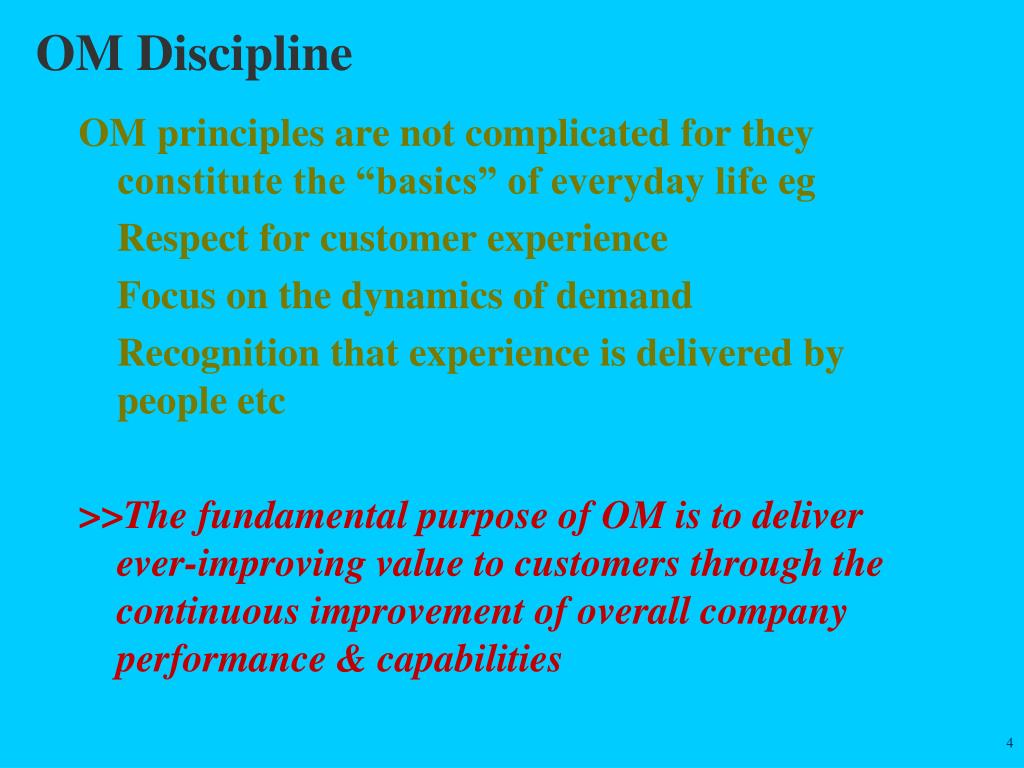 OM Discipline

OM principles are not complicated for they constitute the “basics” of everyday life eg

Respect for customer experience

Focus on the dynamics of demand

Recognition that experience is delivered by people etc

>>The fundamental purpose of OM is to deliver ever-improving value to customers through the continuous improvement of overall company performance & capabilities

4